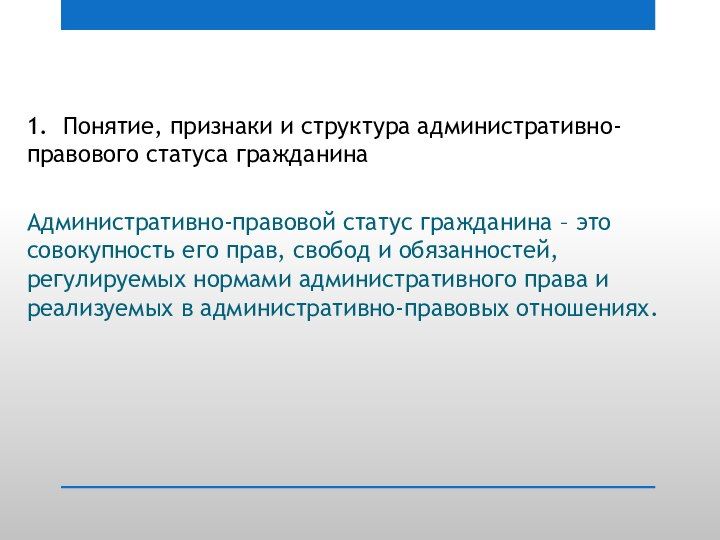 1. Понятие, признаки и структура административно-правового статуса гражданина

Административно-правовой статус гражданина – это совокупность его прав, свобод и обязанностей, регулируемых нормами административного права и реализуемых в административно-правовых отношениях.